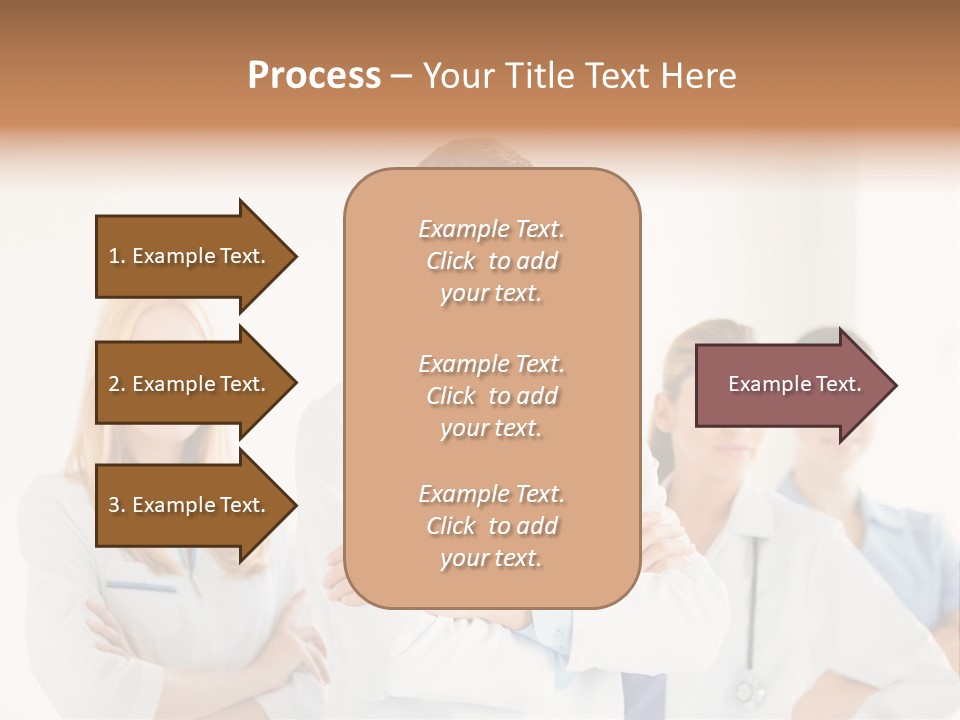 Process – Your Title Text Here

1. Example Text.

2. Example Text.

3. Example Text.

Example Text. Click to add your text.

Example Text. Click to add your text.

Example Text. Click to add your text.

Example Text.